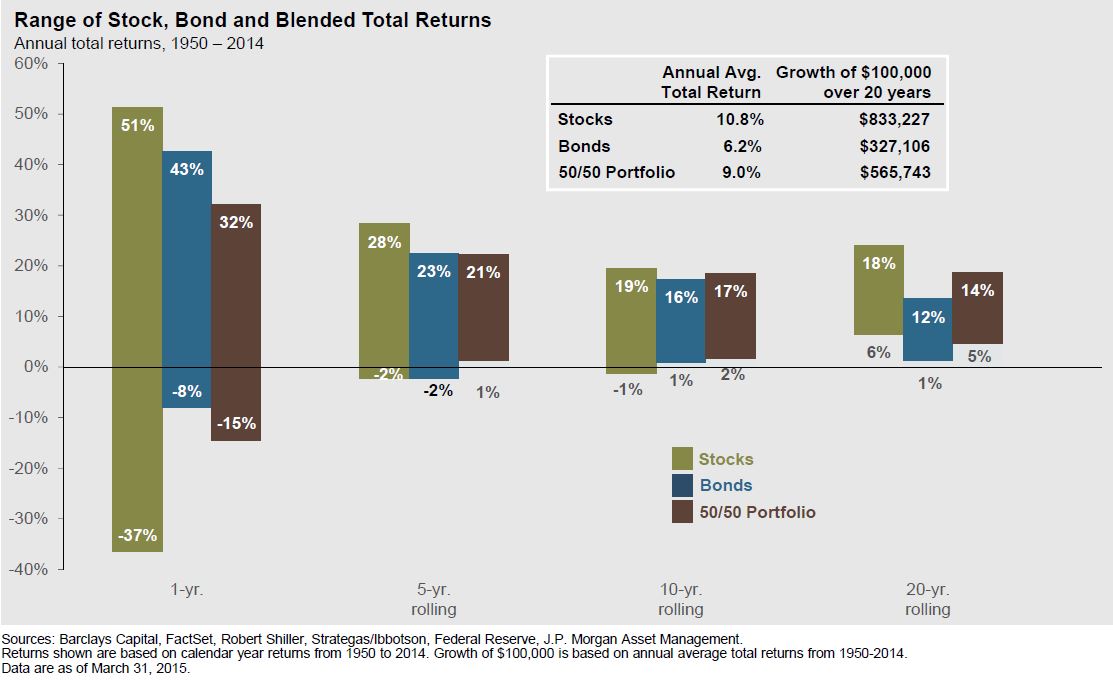 Range of Stock, Bond and Blended Total Returns
Annual total returns, 1950 – 2014

| | Annual Avg. Total Return | Growth of \$100,000 over 20 years |
|---|---|---|
| Stocks | 10.8% | \$833,227 |
| Bonds | 6.2% | \$327,106 |
| 50/50 Portfolio | 9.0% | \$565,743 |

60%
50%
40%
30%
20%
10%
0%
-10%
-20%
-30%
-40%

51%
43%
32%
-8%
-15%
-37%

28%
23%
21%
-2%
-2%
1%

19%
16%
17%
-1%
1%
2%

18%
12%
14%
6%
1%
5%

Stocks
Bonds
50/50 Portfolio

1-yr.
5-yr. rolling
10-yr. rolling
20-yr. rolling

Sources: Barclays Capital, FactSet, Robert Shiller, Strategas/Ibbotson, Federal Reserve, J.P. Morgan Asset Management.
Returns shown are based on calendar year returns from 1950 to 2014. Growth of \$100,000 is based on annual average total returns from 1950-2014.
Data are as of March 31, 2015.